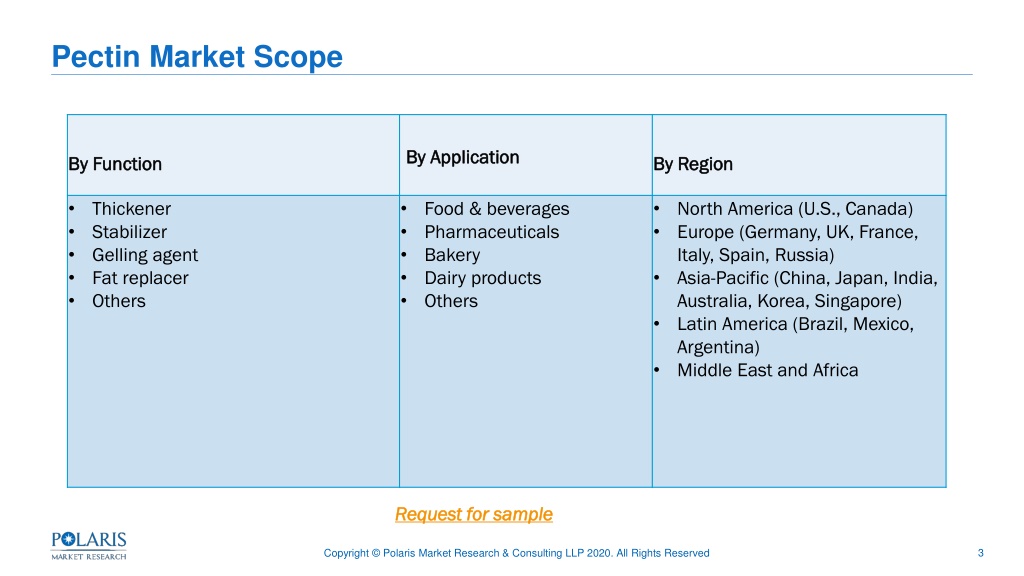 Pectin Market Scope

| By Function | By Application | By Region |
|---|---|---|
| • Thickener<br>• Stabilizer<br>• Gelling agent<br>• Fat replacer<br>• Others | • Food & beverages<br>• Pharmaceuticals<br>• Bakery<br>• Dairy products<br>• Others | • North America (U.S., Canada)<br>• Europe (Germany, UK, France, Italy, Spain, Russia)<br>• Asia-Pacific (China, Japan, India, Australia, Korea, Singapore)<br>• Latin America (Brazil, Mexico, Argentina)<br>• Middle East and Africa |

Request for sample

POLARIS MARKET RESEARCH

Copyright © Polaris Market Research & Consulting LLP 2020. All Rights Reserved

3